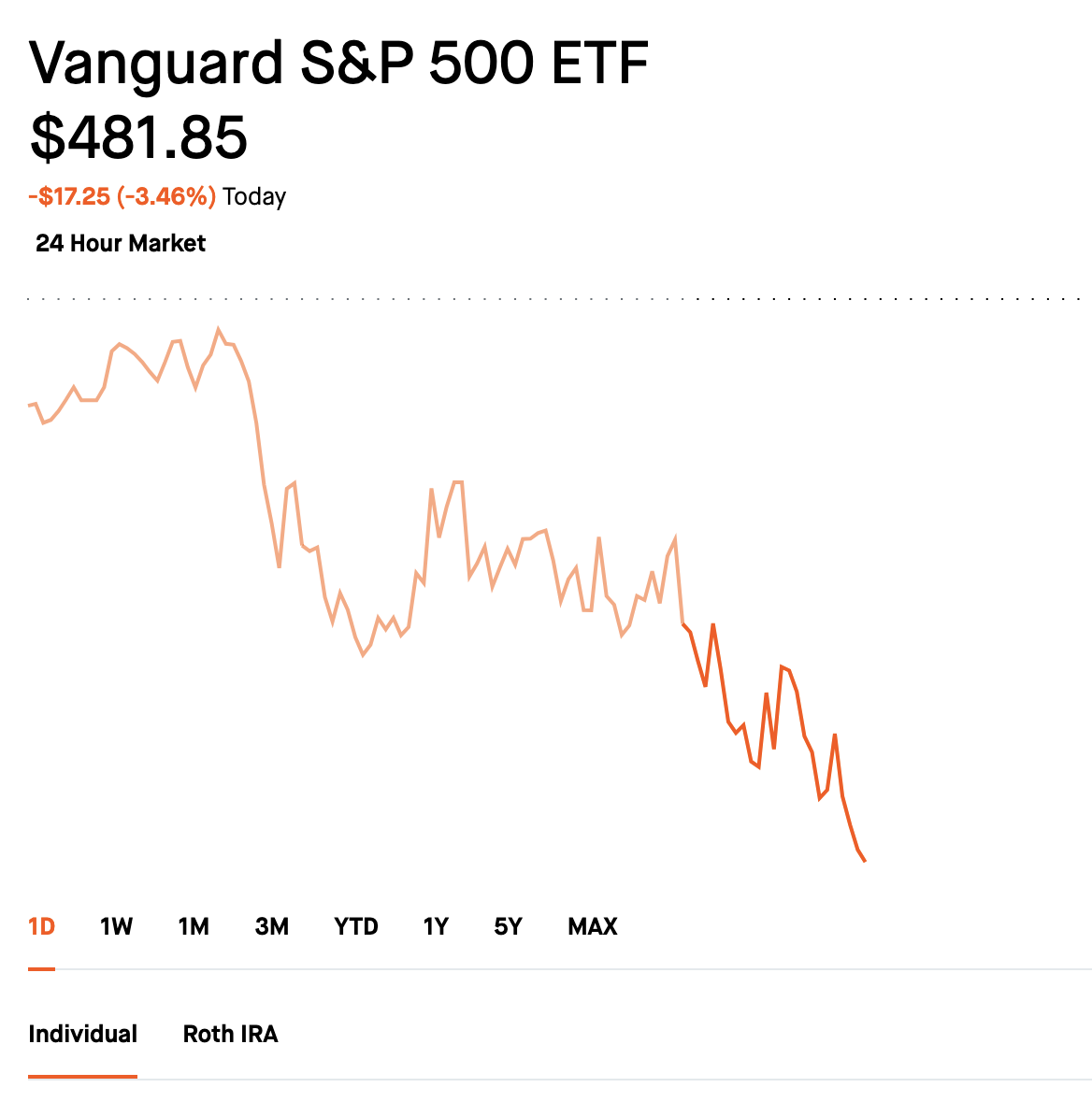 Vanguard S&P 500 ETF
$481.85
-$17.25 (-3.46%) Today
24 Hour Market

1D 1W 1M 3M YTD 1Y 5Y MAX

Individual Roth IRA